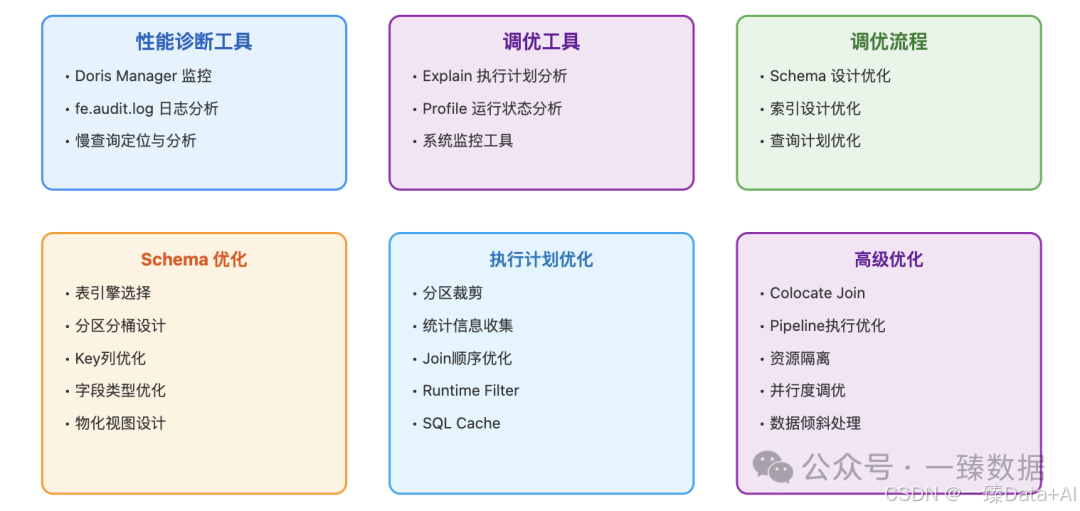 性能诊断工具

• Doris Manager 监控
• fe.audit.log 日志分析
• 慢查询定位与分析

调优工具

• Explain 执行计划分析
• Profile 运行状态分析
• 系统监控工具

调优流程

• Schema 设计优化
• 索引设计优化
• 查询计划优化

Schema 优化

• 表引擎选择
• 分区分桶设计
• Key列优化
• 字段类型优化
• 物化视图设计

执行计划优化

• 分区裁剪
• 统计信息收集
• Join顺序优化
• Runtime Filter
• SQL Cache

高级优化

• Colocate Join
• Pipeline执行优化
• 资源隔离
• 并行度调优
• 数据倾斜处理

公众号 · 一臻数据

CSDN @一臻Data+AI